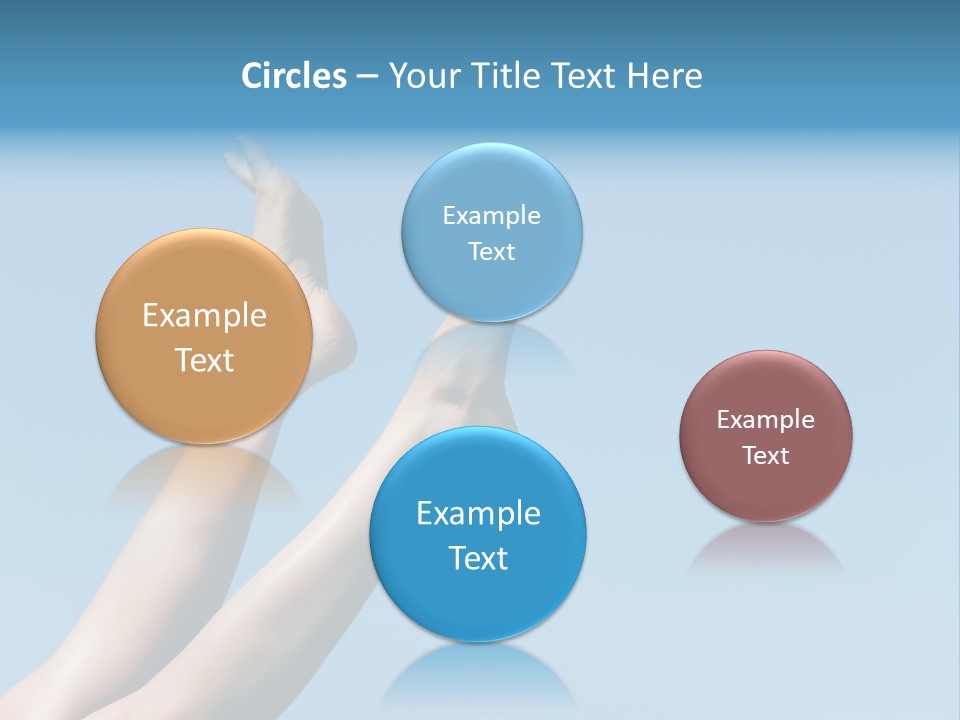 Circles – Your Title Text Here

Example Text

Example Text

Example Text

Example Text